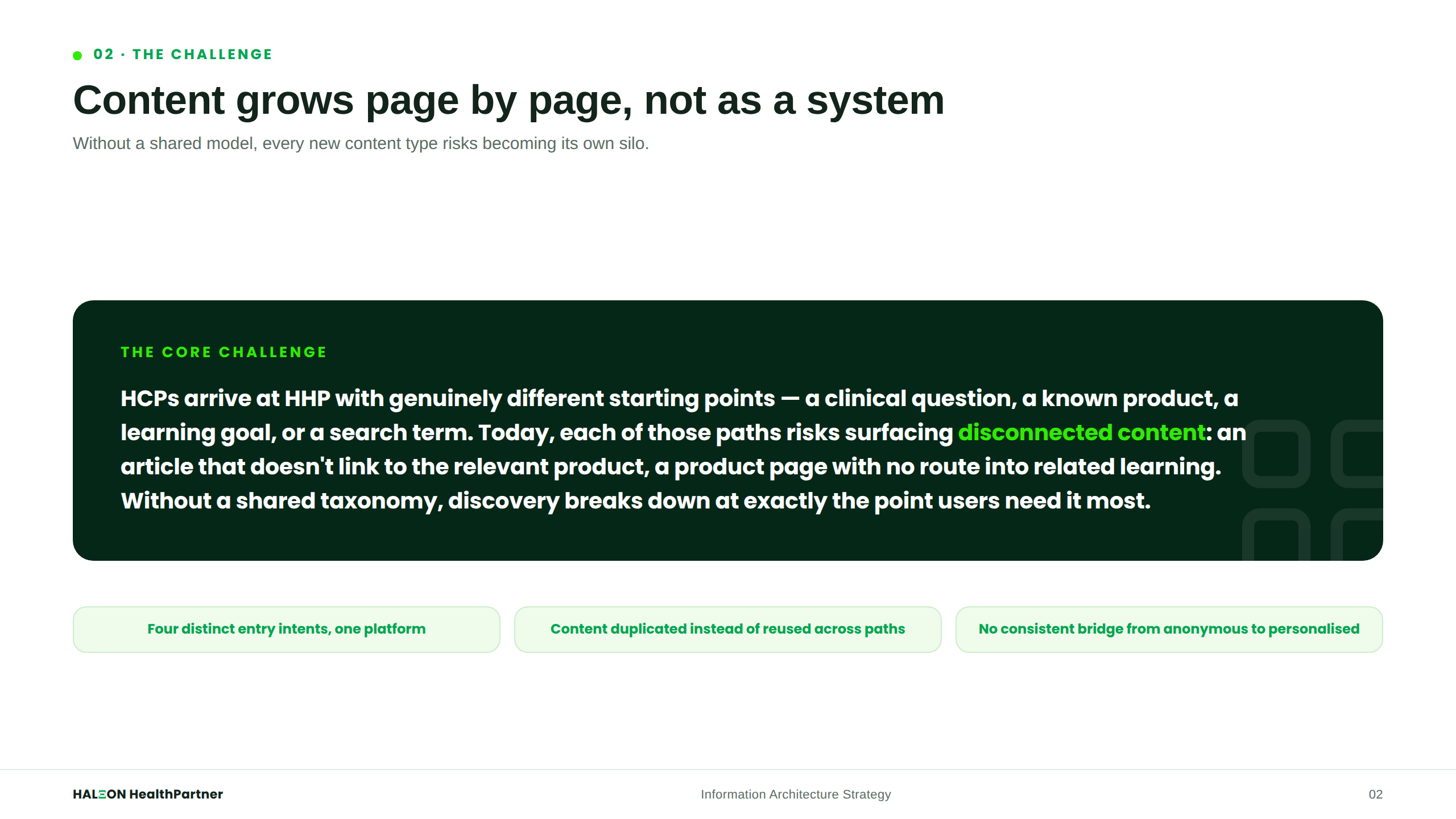 02 · THE CHALLENGE

Content grows page by page, not as a system

Without a shared model, every new content type risks becoming its own silo.

THE CORE CHALLENGE

HCPs arrive at HHP with genuinely different starting points — a clinical question, a known product, a learning goal, or a search term. Today, each of those paths risks surfacing disconnected content: an article that doesn't link to the relevant product, a product page with no route into related learning. Without a shared taxonomy, discovery breaks down at exactly the point users need it most.

Four distinct entry intents, one platform

Content duplicated instead of reused across paths

No consistent bridge from anonymous to personalised

HALEON HealthPartner

Information Architecture Strategy

02